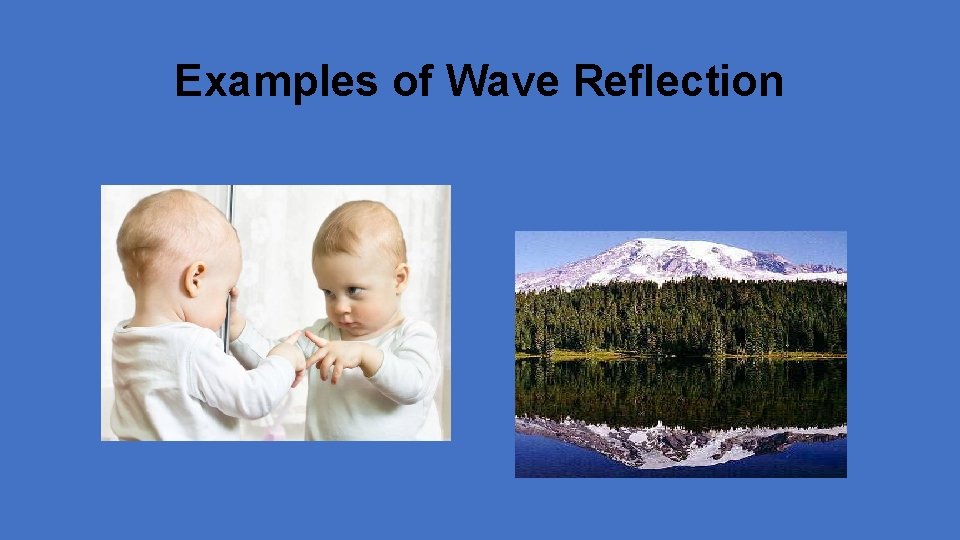 Examples of Wave Reflection